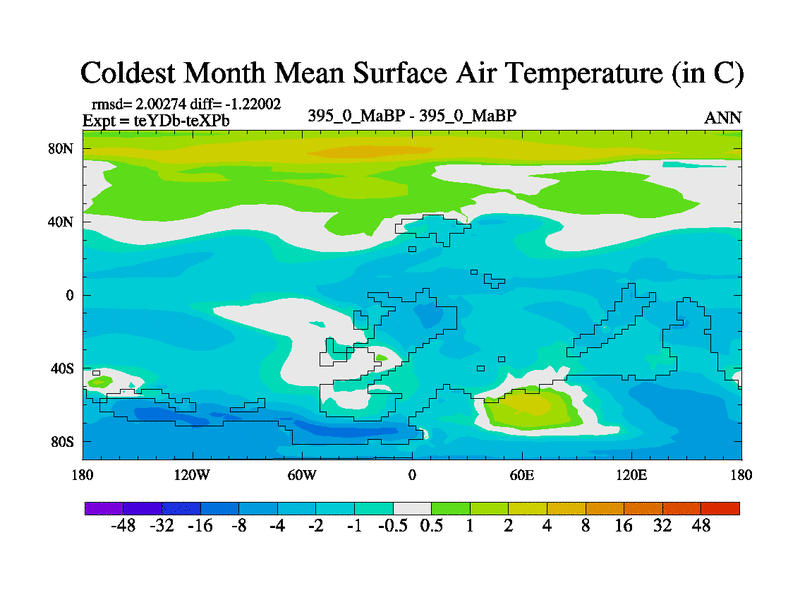 Coldest Month Mean Surface Air Temperature (in C)

rmsd= 2.00274 diff= -1.22002
Expt = teYDb-teXPb

395_0_MaBP - 395_0_MaBP

ANN

80N
40N
0
40S
80S

180
120W
60W
0
60E
120E
180

-48 -32 -16 -8 -4 -2 -1 -0.5 0.5 1 2 4 8 16 32 48